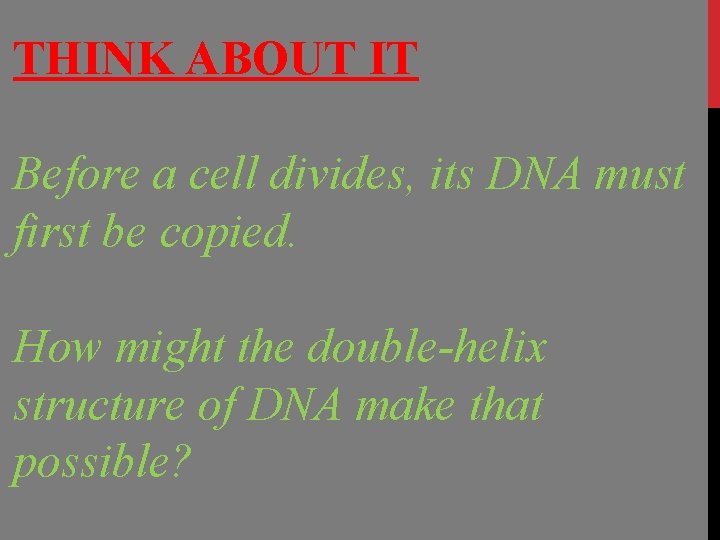 THINK ABOUT IT

Before a cell divides, its DNA must first be copied.

How might the double-helix structure of DNA make that possible?